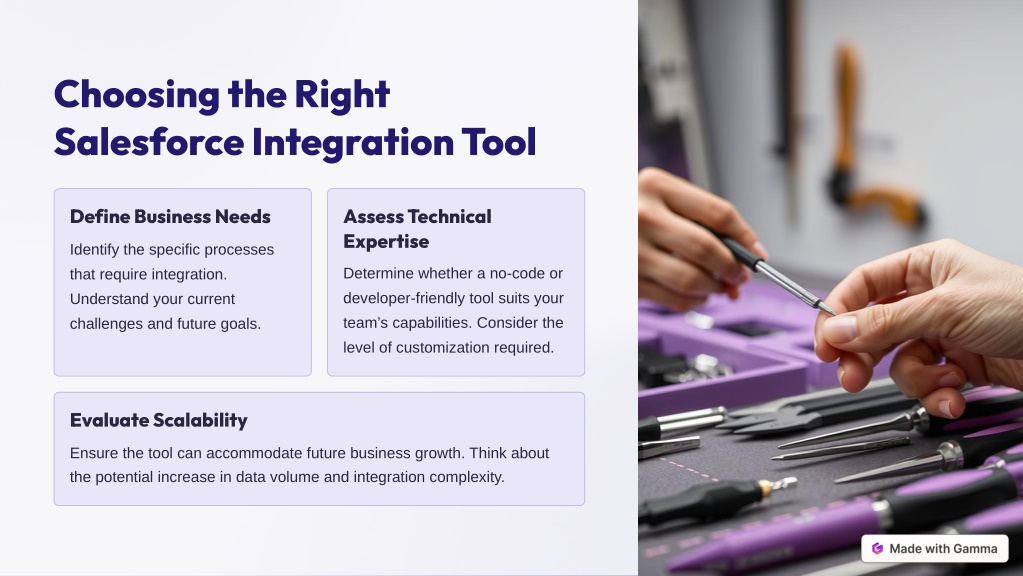 Choosing the Right Salesforce Integration Tool

Define Business Needs

Identify the specific processes that require integration. Understand your current challenges and future goals.

Assess Technical Expertise

Determine whether a no-code or developer-friendly tool suits your team's capabilities. Consider the level of customization required.

Evaluate Scalability

Ensure the tool can accommodate future business growth. Think about the potential increase in data volume and integration complexity.

Made with Gamma